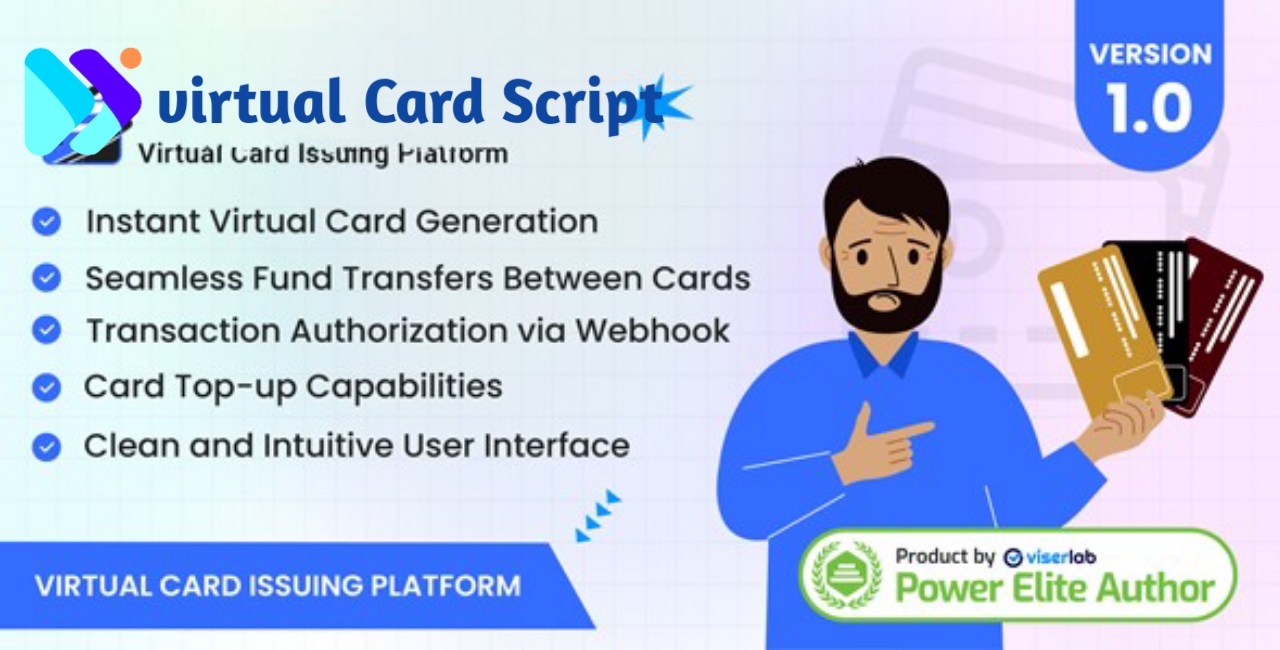 virtual Card Script
Virtual Card Issuing Platform

VERSION
1.0

Instant Virtual Card Generation
Seamless Fund Transfers Between Cards
Transaction Authorization via Webhook
Card Top-up Capabilities
Clean and Intuitive User Interface

VIRTUAL CARD ISSUING PLATFORM

Product by viserlab
Power Elite Author